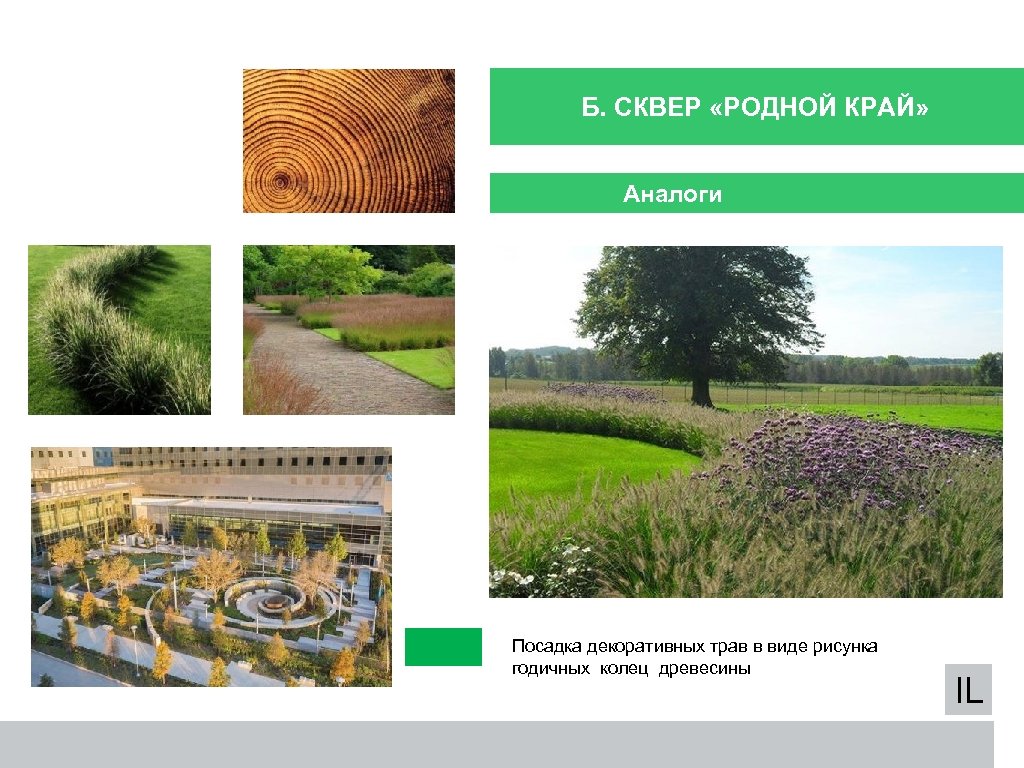 Б. СКВЕР «РОДНОЙ КРАЙ»

Аналоги

Посадка декоративных трав в виде рисунка годичных колец древесины

IL